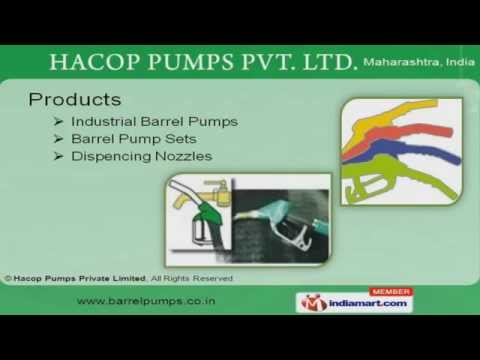 HACOP PUMPS PVT. LTD. Maharashtra, India

Products
➢ Industrial Barrel Pumps
➢ Barrel Pump Sets
➢ Dispencing Nozzles

© Hacop Pumps Private Limited, All Rights Reserved

www.barrelpumps.co.in

MEMBER
indiamart.com